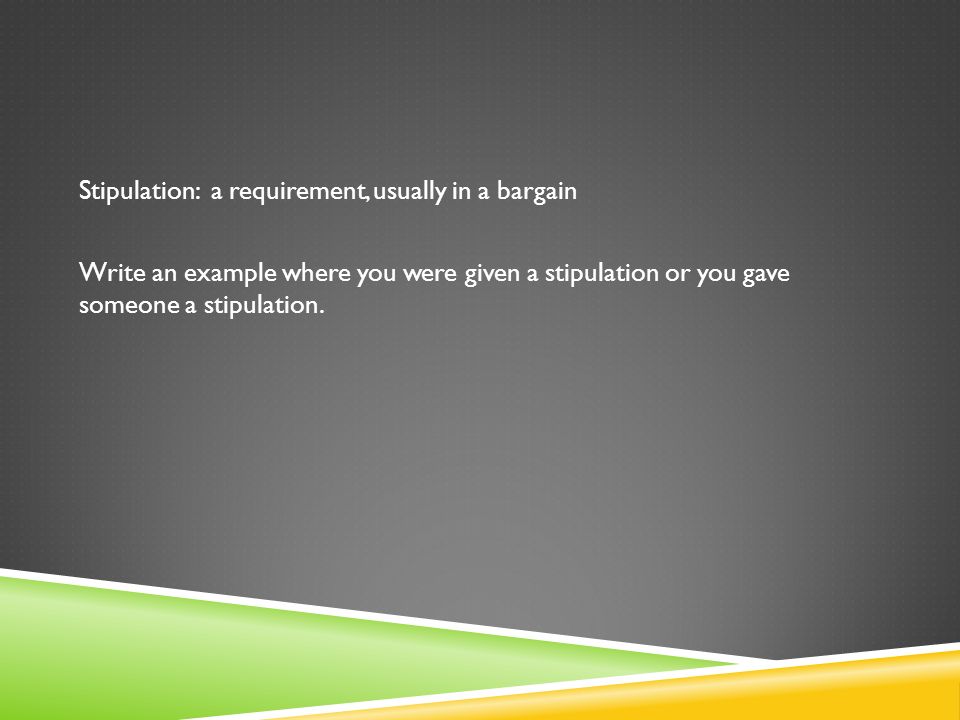 Stipulation: a requirement, usually in a bargain

Write an example where you were given a stipulation or you gave someone a stipulation.